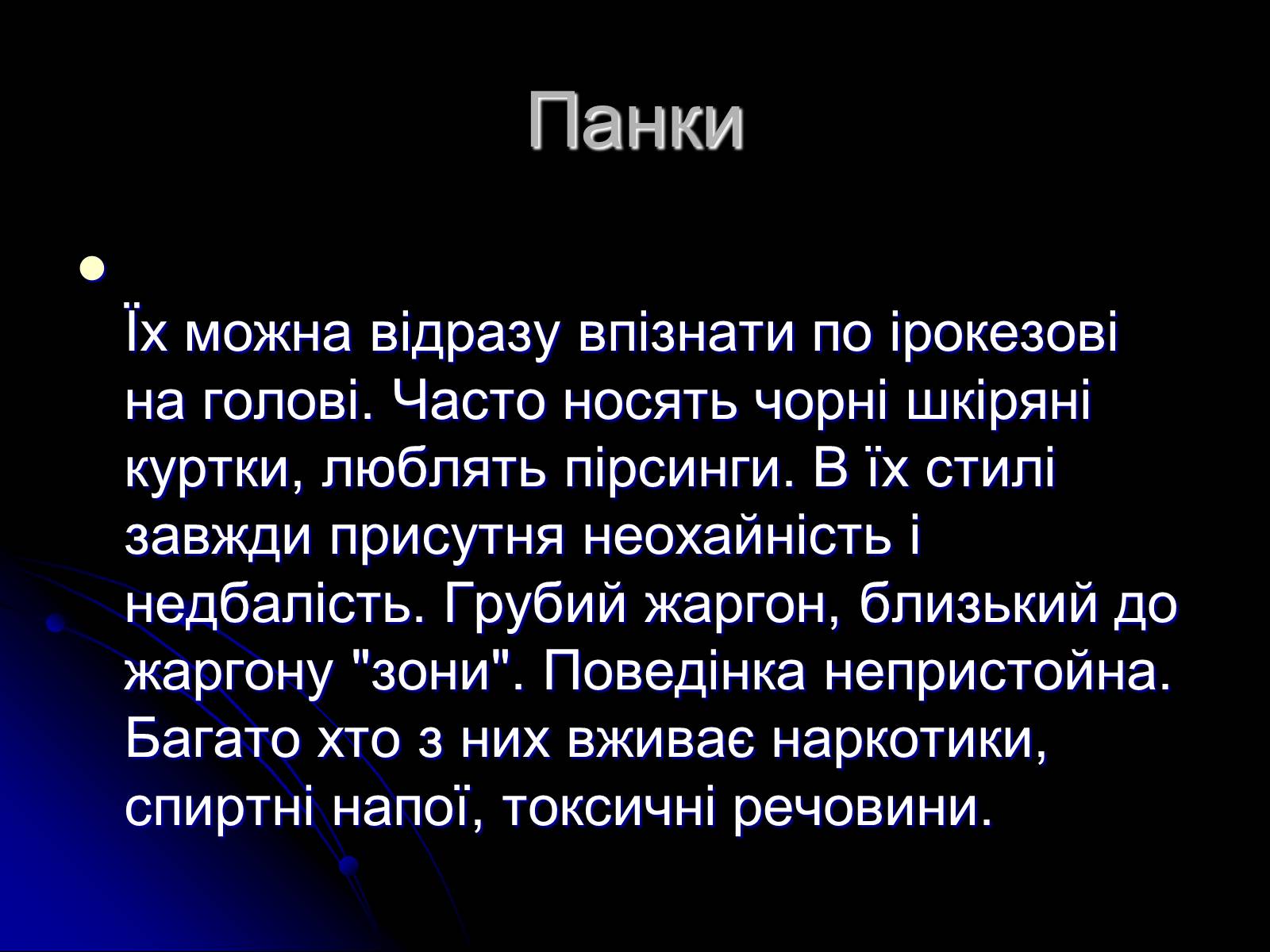 Панки

Їх можна відразу впізнати по ірокезові на голові. Часто носять чорні шкіряні куртки, люблять пірсинги. В їх стилі завжди присутня неохайність і недбалість. Грубий жаргон, близький до жаргону "зони". Поведінка непристойна. Багато хто з них вживає наркотики, спиртні напої, токсичні речовини.